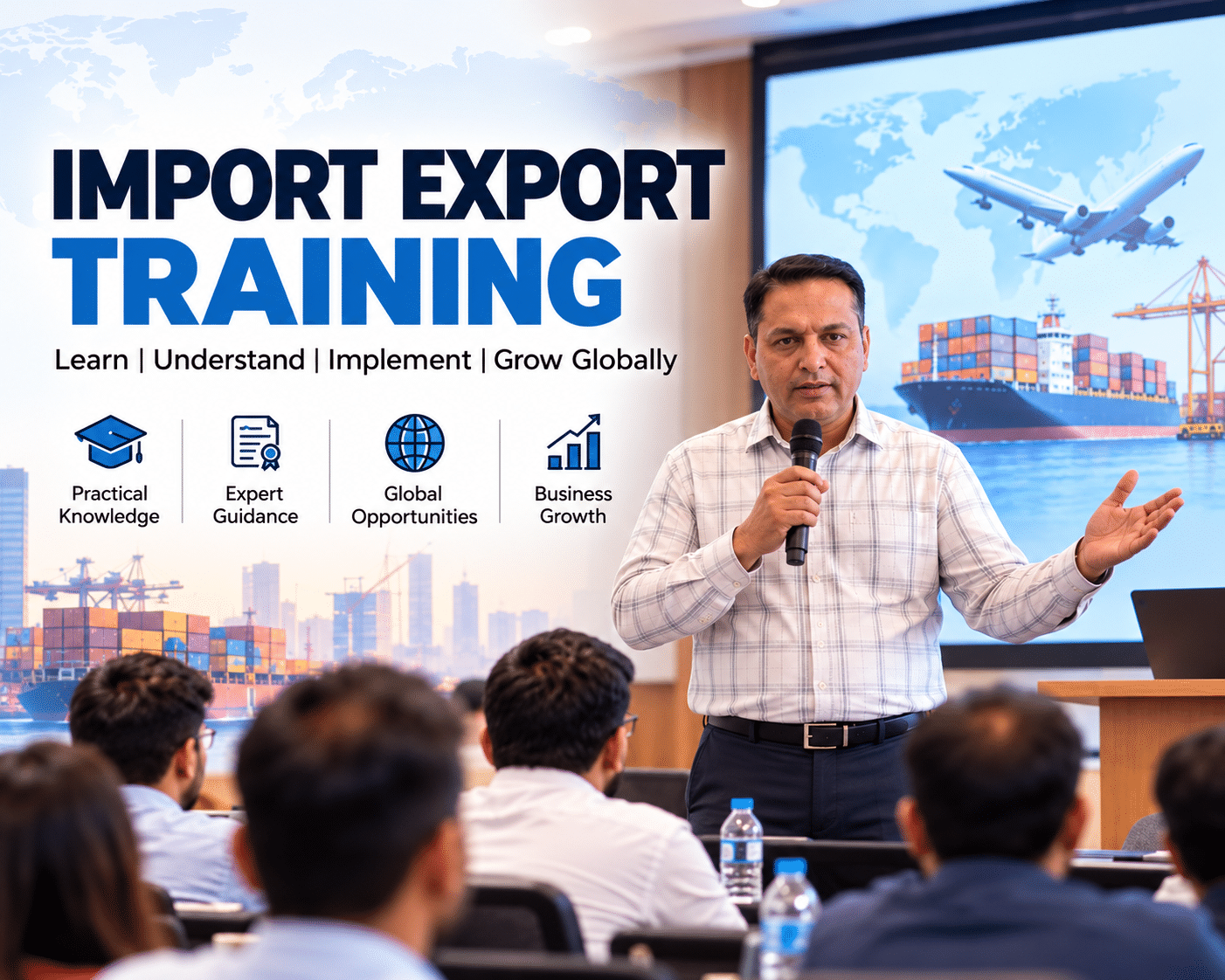 IMPORT EXPORT
TRAINING

Learn | Understand | Implement | Grow Globally

Practical Knowledge

Expert Guidance

Global Opportunities

Business Growth